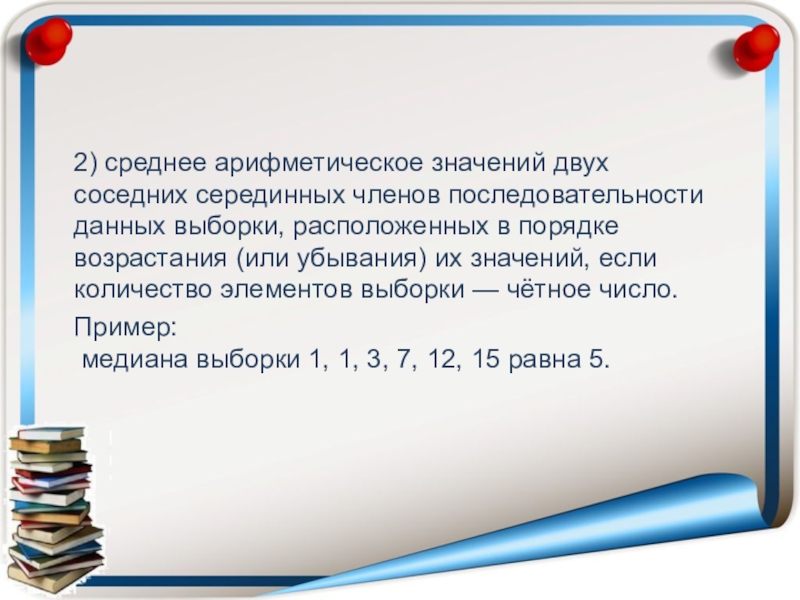 2) среднее арифметическое значений двух соседних серединных членов последовательности данных выборки, расположенных в порядке возрастания (или убывания) их значений, если количество элементов выборки — чётное число.

Пример:
медиана выборки 1, 1, 3, 7, 12, 15 равна 5.